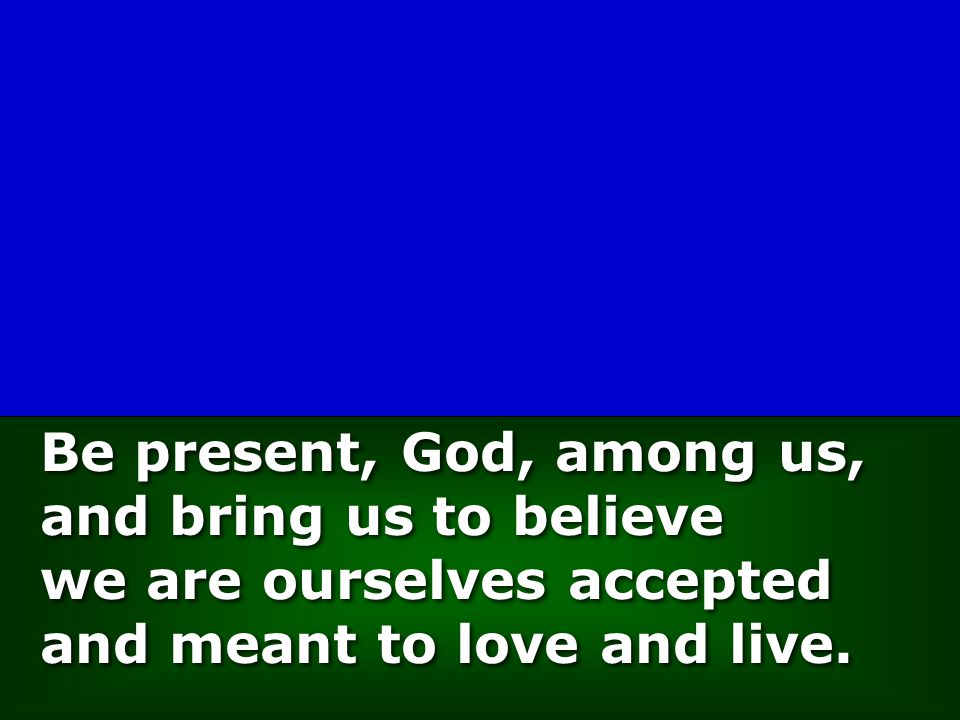 Be present, God, among us,
and bring us to believe
we are ourselves accepted
and meant to love and live.